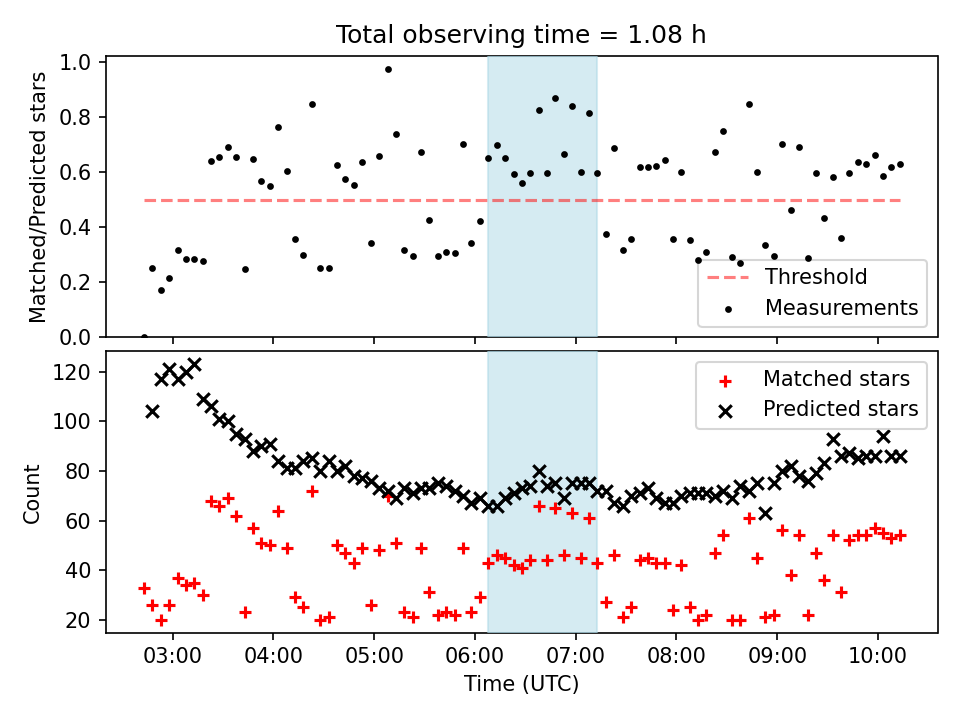 Total observing time = 1.08 h

Matched/Predicted stars

1.0
0.8
0.6
0.4
0.2
0.0

Threshold
Measurements

Count

120
100
80
60
40
20

Matched stars
Predicted stars

03:00
04:00
05:00
06:00
07:00
08:00
09:00
10:00

Time (UTC)